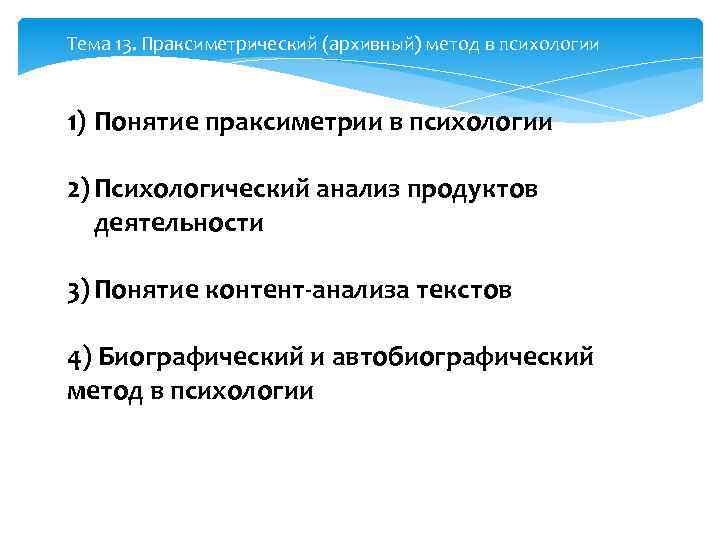 Тема 13. Праксиметрический (архивный) метод в психологии

1) Понятие праксиметрии в психологии

2) Психологический анализ продуктов деятельности

3) Понятие контент-анализа текстов

4) Биографический и автобиографический метод в психологии